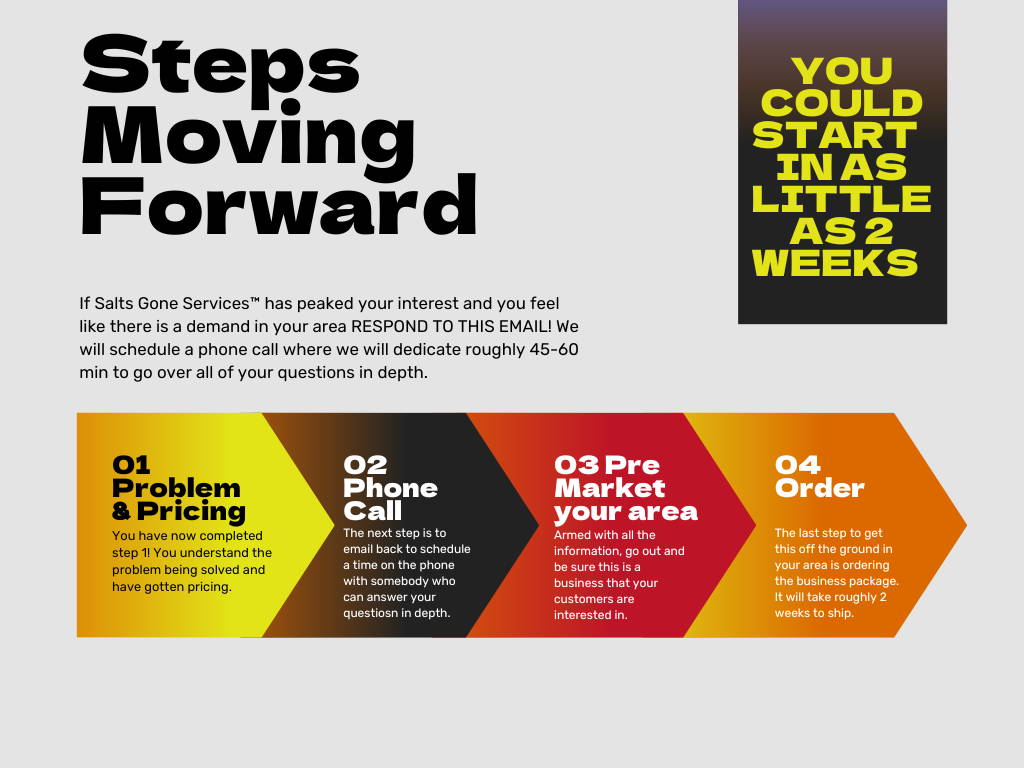 Steps Moving Forward

YOU COULD START IN AS LITTLE AS 2 WEEKS

If Salts Gone Services™ has peaked your interest and you feel like there is a demand in your area RESPOND TO THIS EMAIL! We will schedule a phone call where we will dedicate roughly 45-60 min to go over all of your questions in depth.

01 Problem & Pricing
You have now completed step 1! You understand the problem being solved and have gotten pricing.

02 Phone Call
The next step is to email back to schedule a time on the phone with somebody who can answer your questiosn in depth.

03 Pre Market your area
Armed with all the information, go out and be sure this is a business that your customers are interested in.

04 Order
The last step to get this off the ground in your area is ordering the business package. It will take roughly 2 weeks to ship.